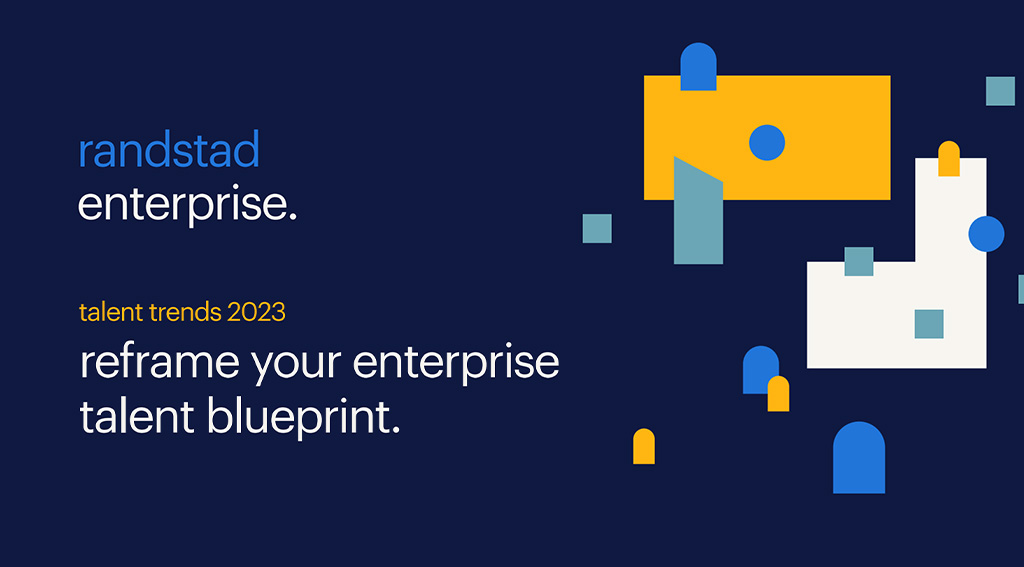 randstad
enterprise.

talent trends 2023

reframe your enterprise talent blueprint.